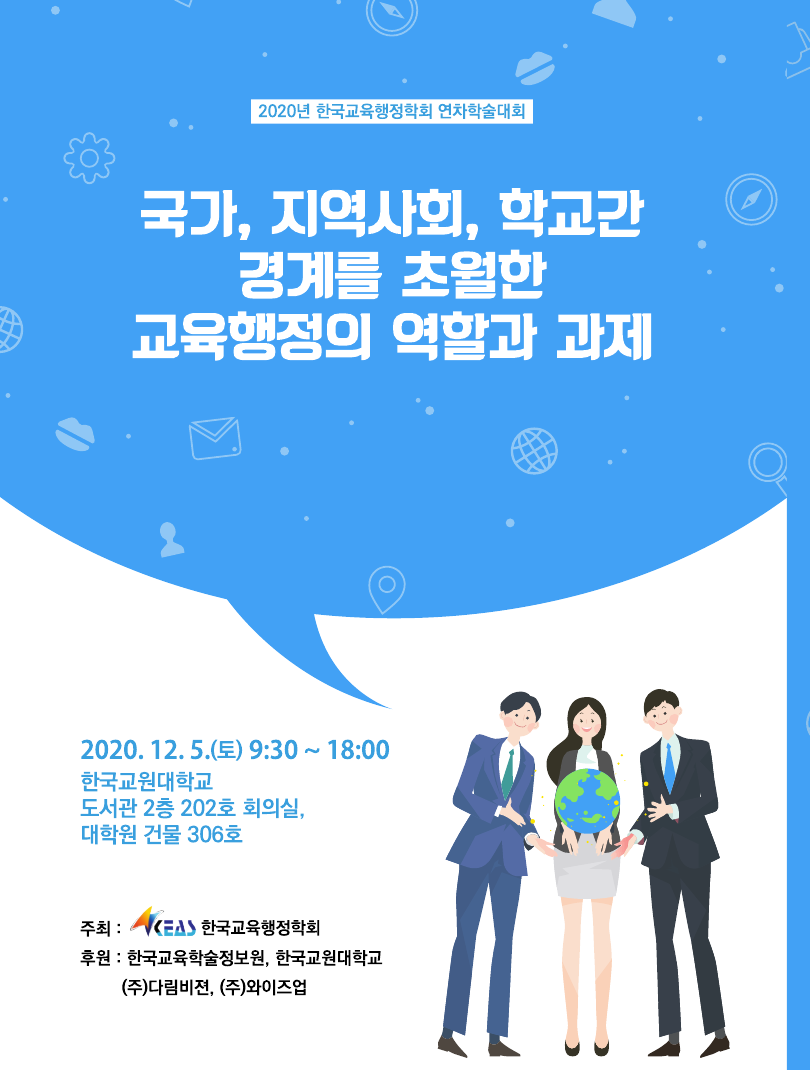 2020년 한국교육행정학회 연차학술대회

국가, 지역사회, 학교간 경계를 초월한 교육행정의 역할과 과제

2020. 12. 5.(토) 9:30 ~ 18:00
한국교원대학교
도서관 2층 202호 회의실,
대학원 건물 306호

주최 : KEAS 한국교육행정학회
후원 : 한국교육학술정보원, 한국교원대학교
(주)다림비젼, (주)와이즈업